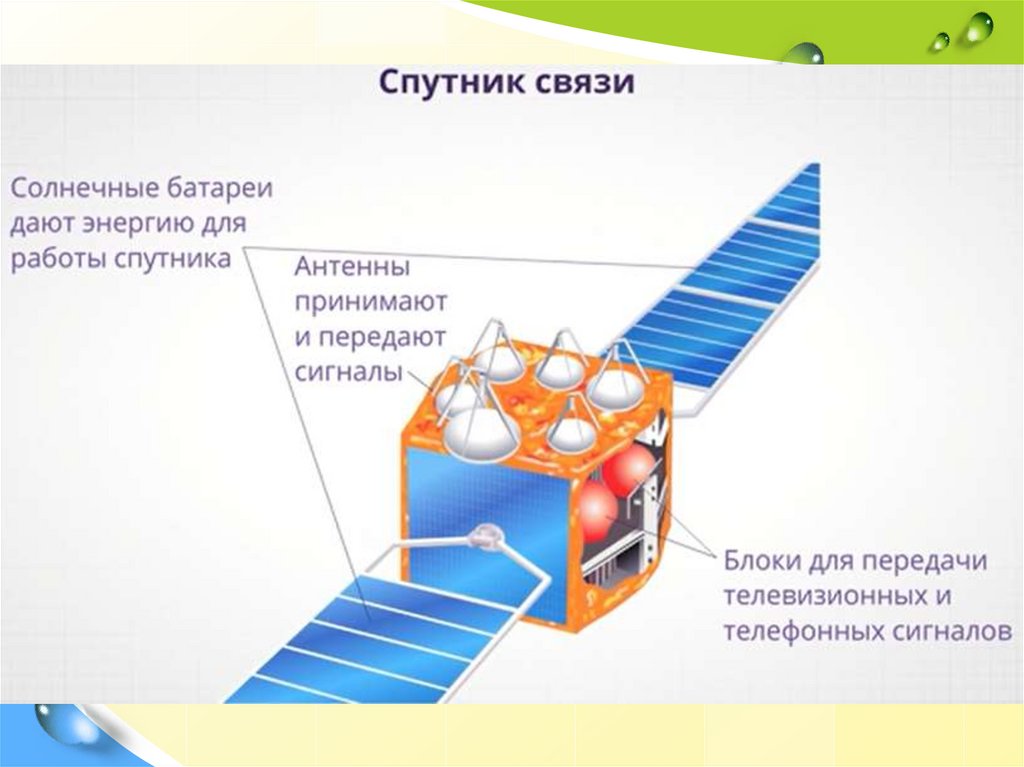 Спутник связи

Солнечные батареи дают энергию для работы спутника

Антенны принимают и передают сигналы

Блоки для передачи телевизионных и телефонных сигналов